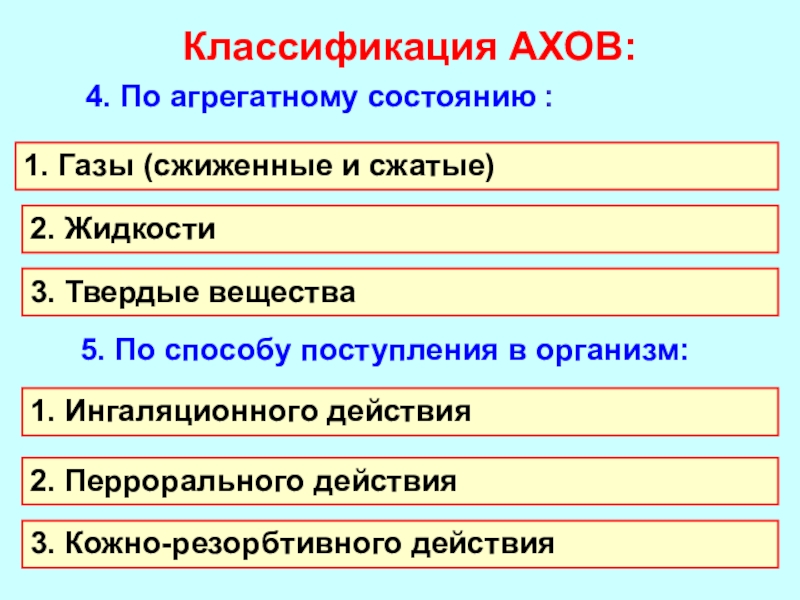 Классификация АХОВ:

4. По агрегатному состоянию :

1. Газы (сжиженные и сжатые)

2. Жидкости

3. Твердые вещества

5. По способу поступления в организм:

1. Ингаляционного действия

2. Перрорального действия

3. Кожно-резорбтивного действия